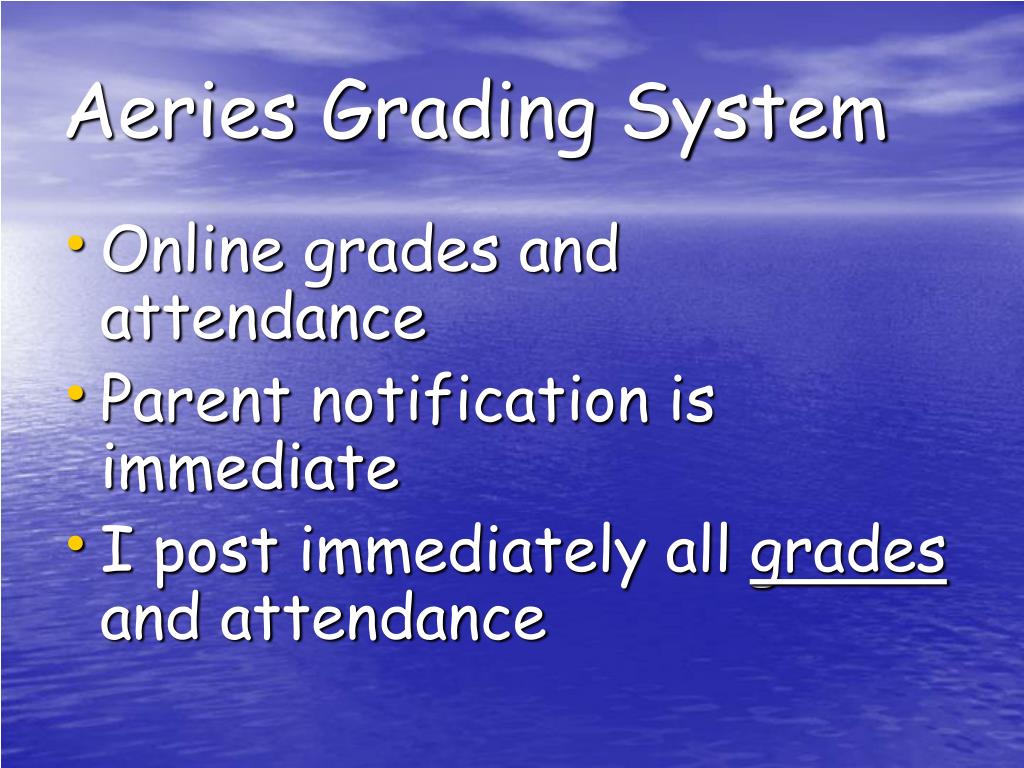 Aeries Grading System

• Online grades and attendance
• Parent notification is immediate
• I post immediately all grades and attendance